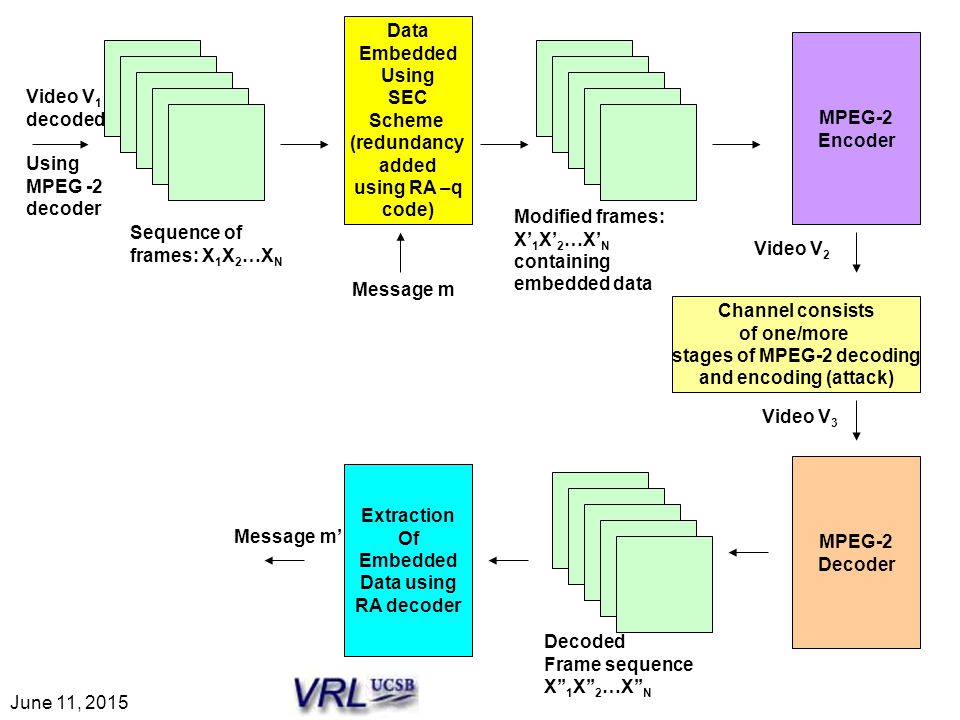 Video $V_1$ decoded

Using MPEG -2 decoder

Sequence of frames: $X_1X_2…X_N$

Data Embedded Using SEC Scheme (redundancy added using RA –q code)

Message m

Modified frames: $X'_1X'_2…X'_N$ containing embedded data

MPEG-2 Encoder

Video $V_2$

Channel consists of one/more stages of MPEG-2 decoding and encoding (attack)

Video $V_3$

MPEG-2 Decoder

Decoded Frame sequence $X''_1X''_2…X''_N$

Extraction Of Embedded Data using RA decoder

Message m'

June 11, 2015

VRL UCSB